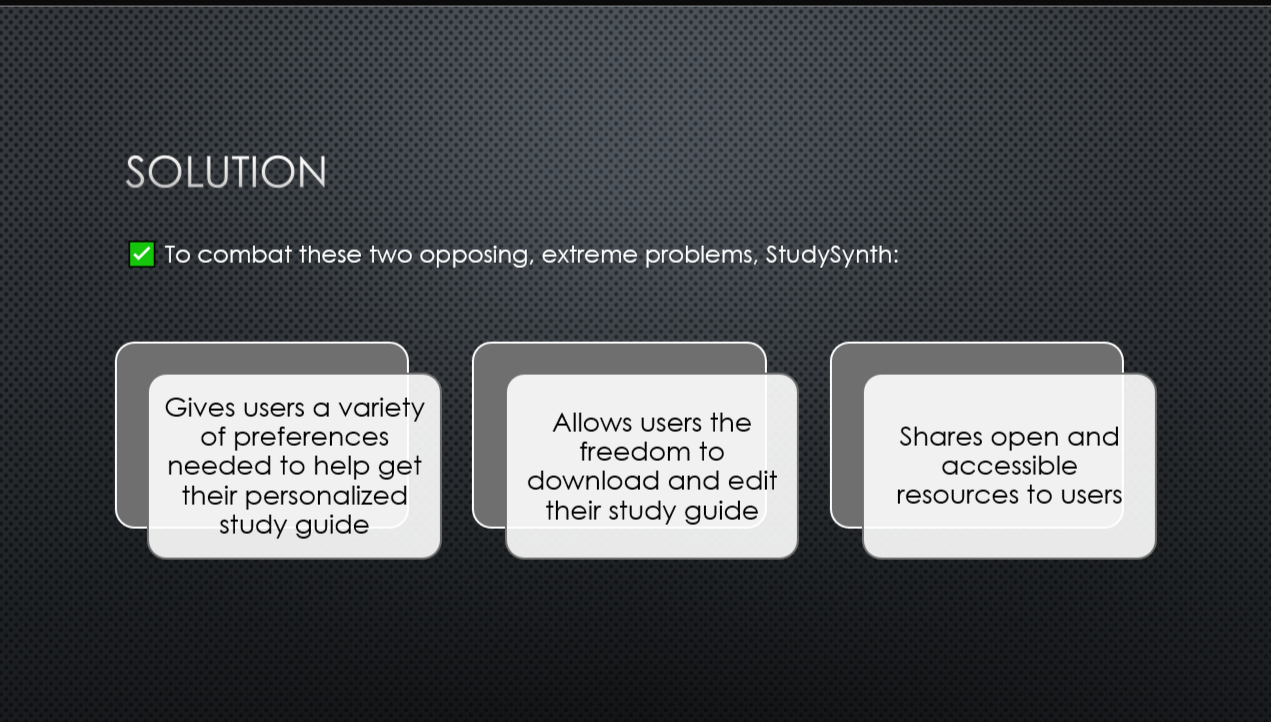 SOLUTION

✅ To combat these two opposing, extreme problems, StudySynth:

Gives users a variety of preferences needed to help get their personalized study guide

Allows users the freedom to download and edit their study guide

Shares open and accessible resources to users